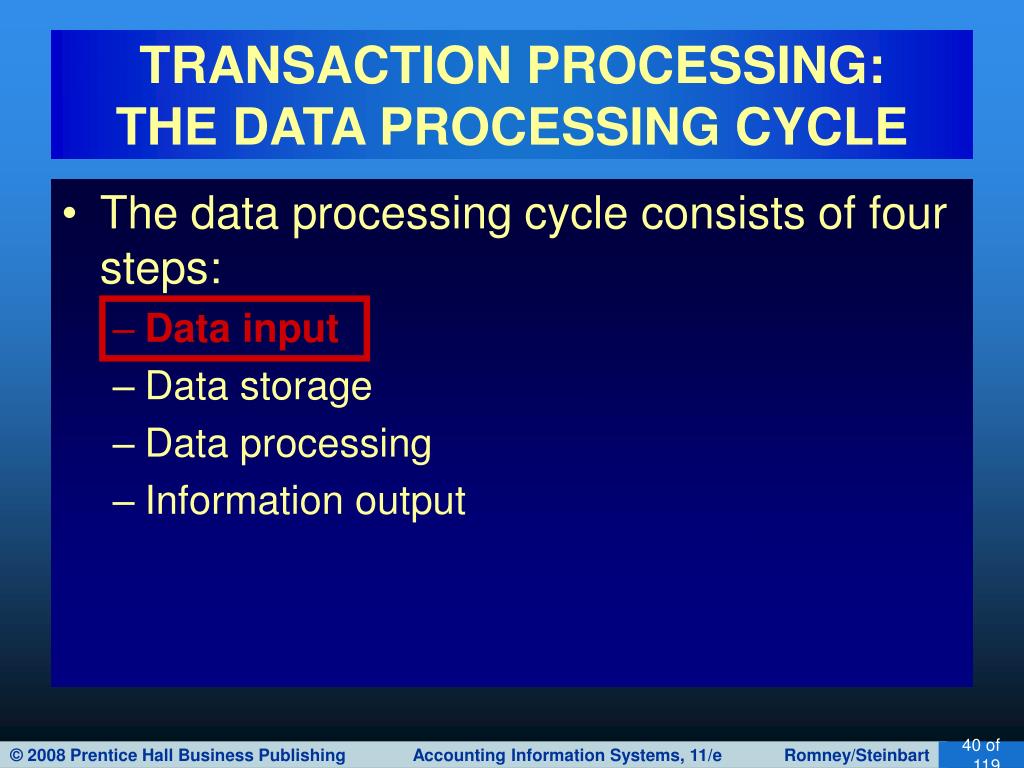 TRANSACTION PROCESSING:
THE DATA PROCESSING CYCLE

• The data processing cycle consists of four steps:
– Data input
– Data storage
– Data processing
– Information output

© 2008 Prentice Hall Business Publishing Accounting Information Systems, 11/e Romney/Steinbart 40 of 119